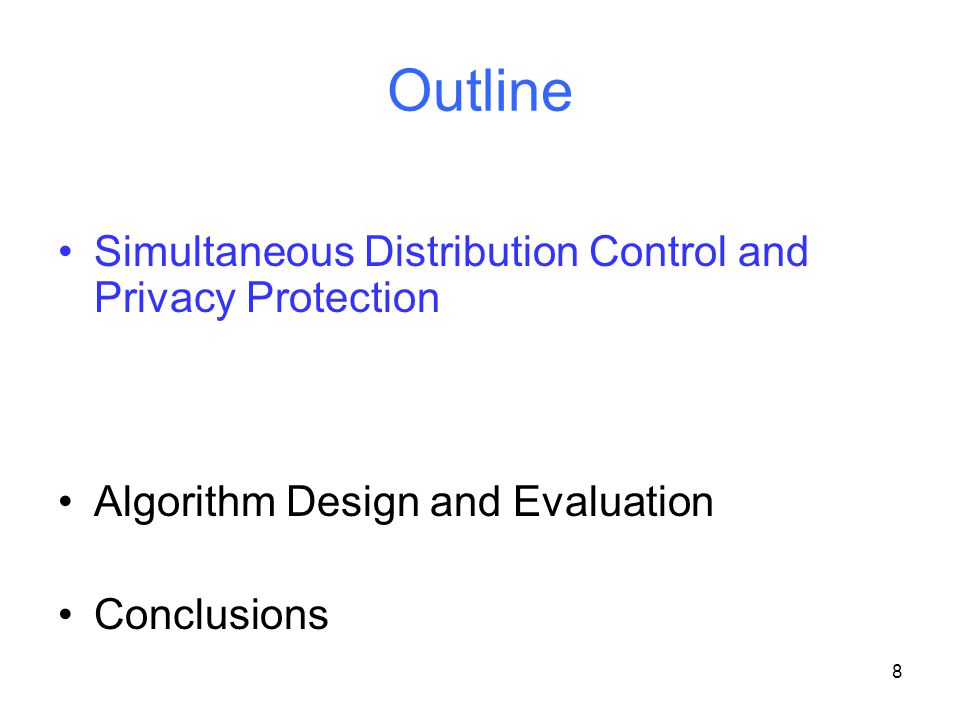 Outline

• Simultaneous Distribution Control and Privacy Protection

• Algorithm Design and Evaluation

• Conclusions

8